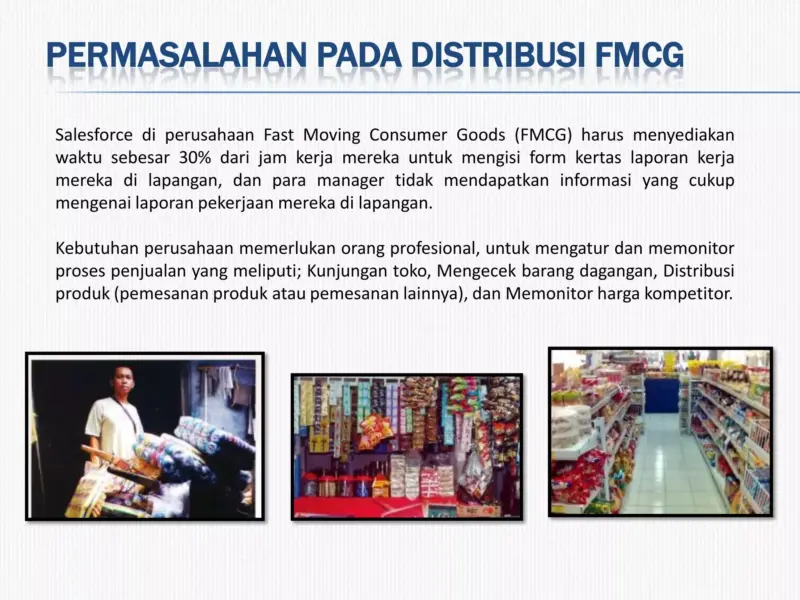 PERMASALAHAN PADA DISTRIBUSI FMCG

Salesforce di perusahaan Fast Moving Consumer Goods (FMCG) harus menyediakan waktu sebesar 30% dari jam kerja mereka untuk mengisi form kertas laporan kerja mereka di lapangan, dan para manager tidak mendapatkan informasi yang cukup mengenai laporan pekerjaan mereka di lapangan.

Kebutuhan perusahaan memerlukan orang profesional, untuk mengatur dan memonitor proses penjualan yang meliputi; Kunjungan toko, Mengecek barang dagangan, Distribusi produk (pemesanan produk atau pemesanan lainnya), dan Memonitor harga kompetitor.